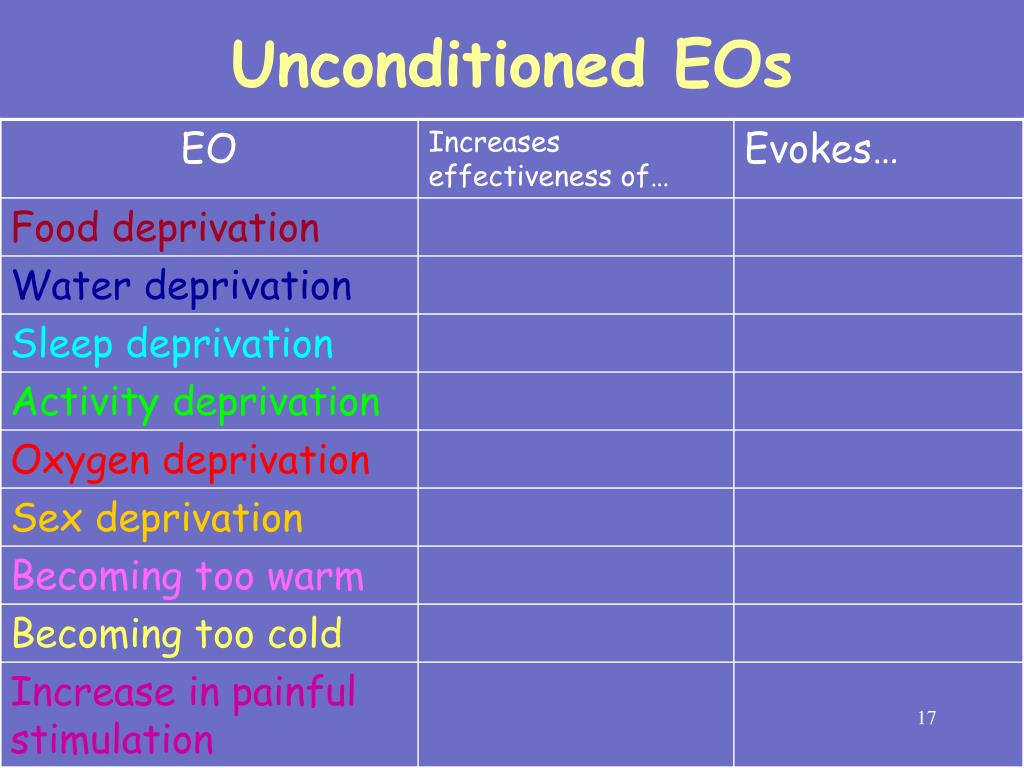 Unconditioned EOs

| EO | Increases effectiveness of… | Evokes… |
|---|---|---|
| Food deprivation | | |
| Water deprivation | | |
| Sleep deprivation | | |
| Activity deprivation | | |
| Oxygen deprivation | | |
| Sex deprivation | | |
| Becoming too warm | | |
| Becoming too cold | | |
| Increase in painful stimulation | | |

17